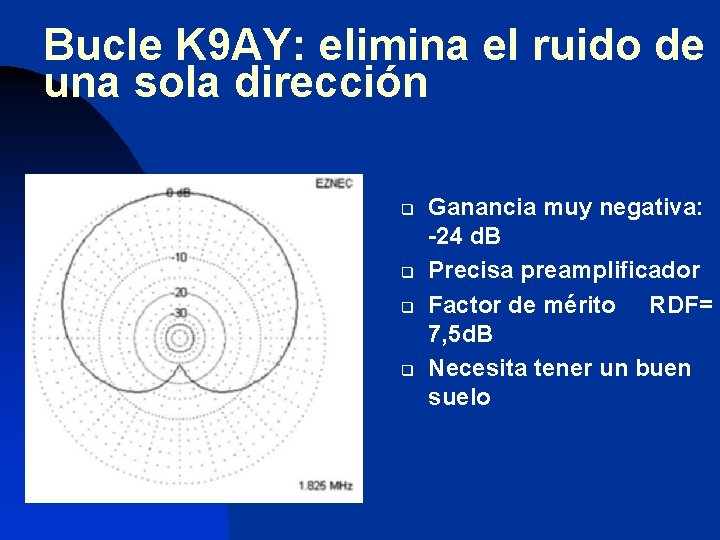 Bucle K9AY: elimina el ruido de una sola dirección

EZNEC

0 dB

-10

-20

-30

1.825 MHz

Ganancia muy negativa: -24 dB

Precisa preamplificador

Factor de mérito RDF= 7,5dB

Necesita tener un buen suelo